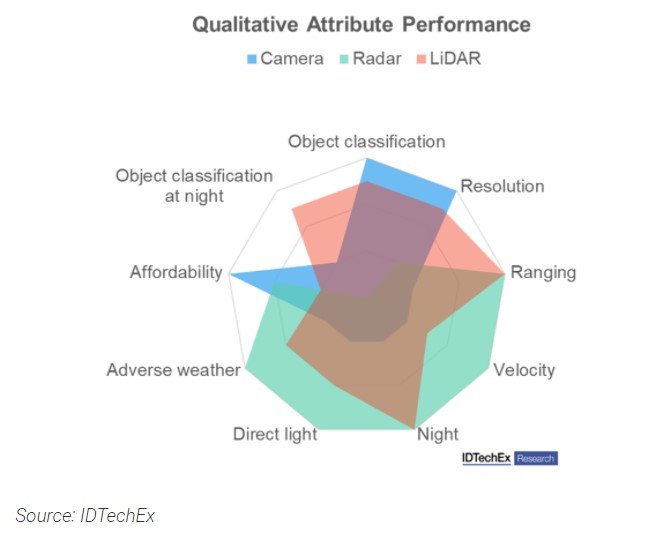 Qualitative Attribute Performance

Camera Radar LiDAR

Object classification

Resolution

Ranging

Velocity

Night

Direct light

Adverse weather

Affordability

Object classification at night

IDTechEx Research

Source: IDTechEx